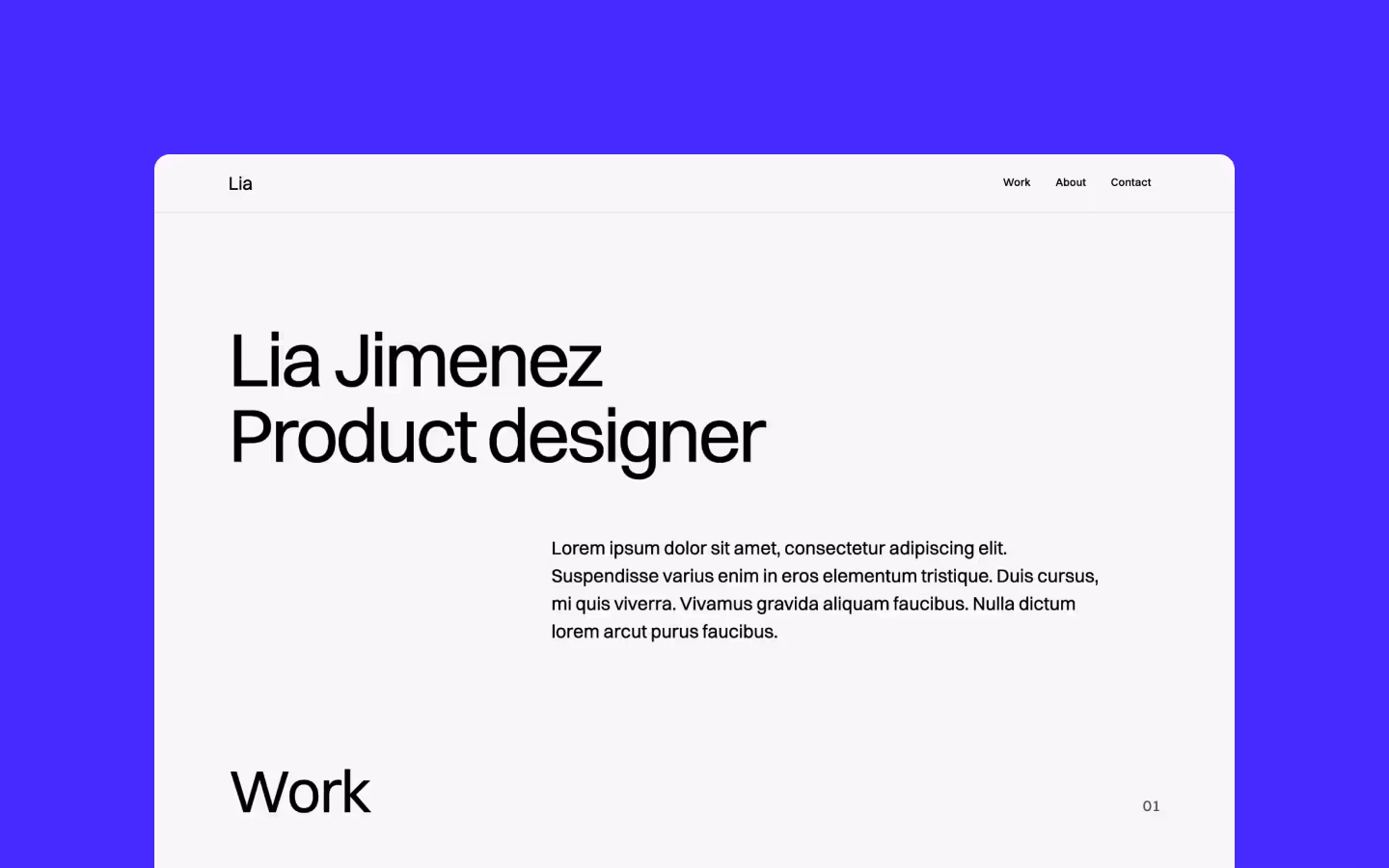 Lia

Work About Contact

Lia Jimenez
Product designer

Lorem ipsum dolor sit amet, consectetur adipiscing elit. Suspendisse varius enim in eros elementum tristique. Duis cursus, mi quis viverra. Vivamus gravida aliquam faucibus. Nulla dictum lorem arcut purus faucibus.

Work

01